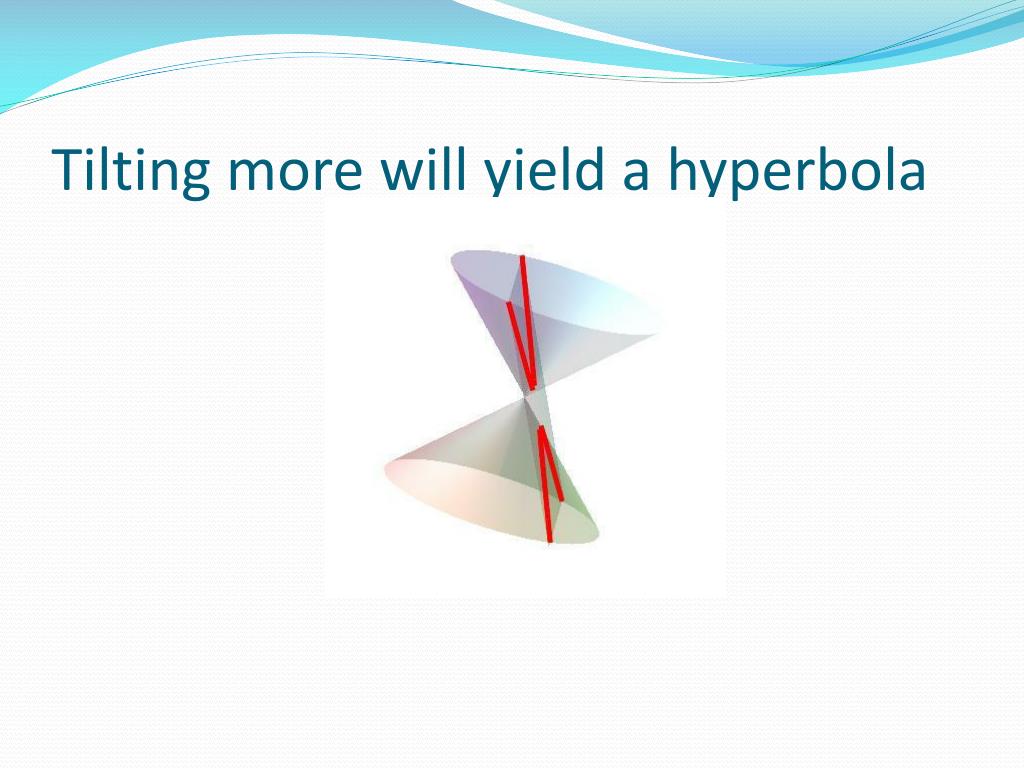 Tilting more will yield a hyperbola